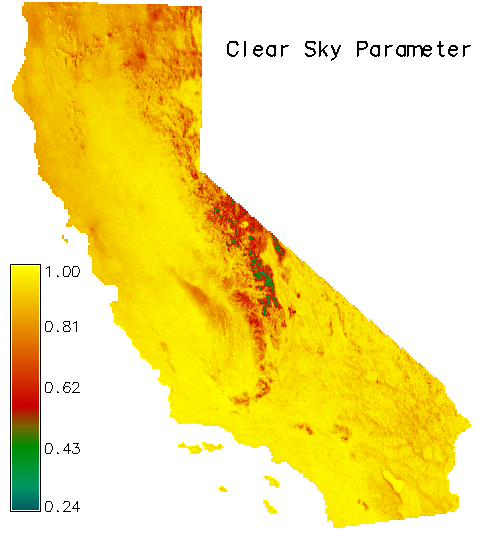 Clear Sky Parameter

1.00
0.81
0.62
0.43
0.24